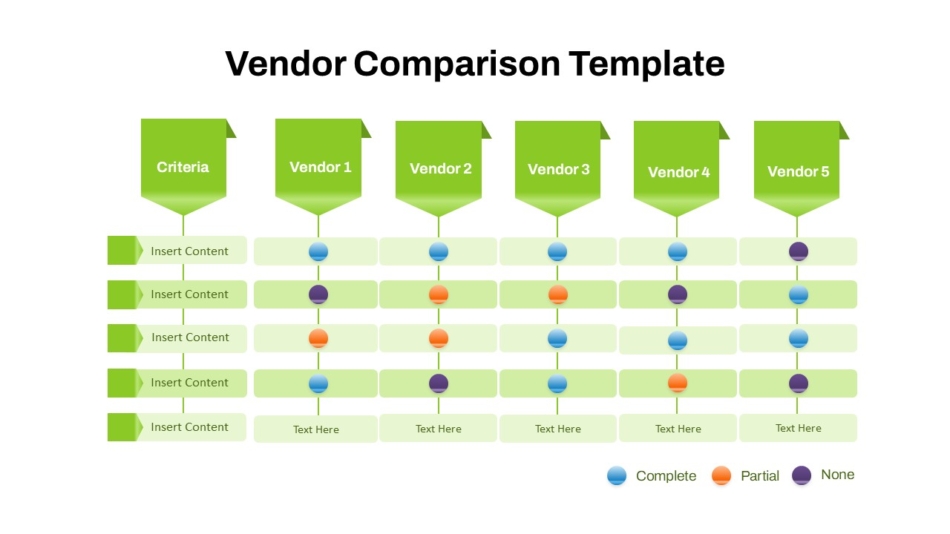 Vendor Comparison Template

| Criteria | Vendor 1 | Vendor 2 | Vendor 3 | Vendor 4 | Vendor 5 |
|---|---|---|---|---|---|
| Insert Content | | | | | |
| Insert Content | | | | | |
| Insert Content | | | | | |
| Insert Content | | | | | |
| Insert Content | Text Here | Text Here | Text Here | Text Here | Text Here |

Complete Partial None